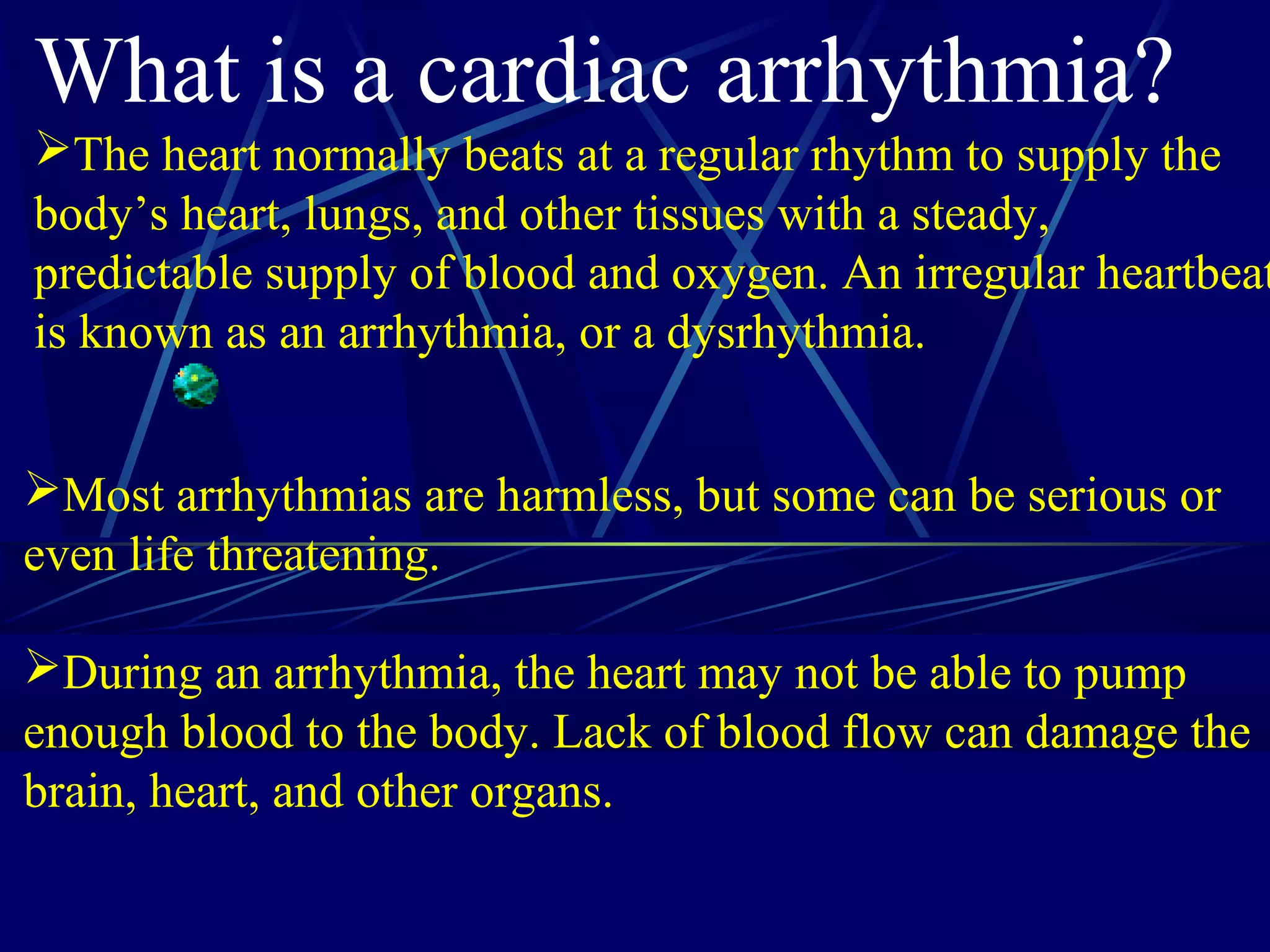 What is a cardiac arrhythmia?

➢The heart normally beats at a regular rhythm to supply the body’s heart, lungs, and other tissues with a steady, predictable supply of blood and oxygen. An irregular heartbeat is known as an arrhythmia, or a dysrhythmia.

➢Most arrhythmias are harmless, but some can be serious or even life threatening.

➢During an arrhythmia, the heart may not be able to pump enough blood to the body. Lack of blood flow can damage the brain, heart, and other organs.